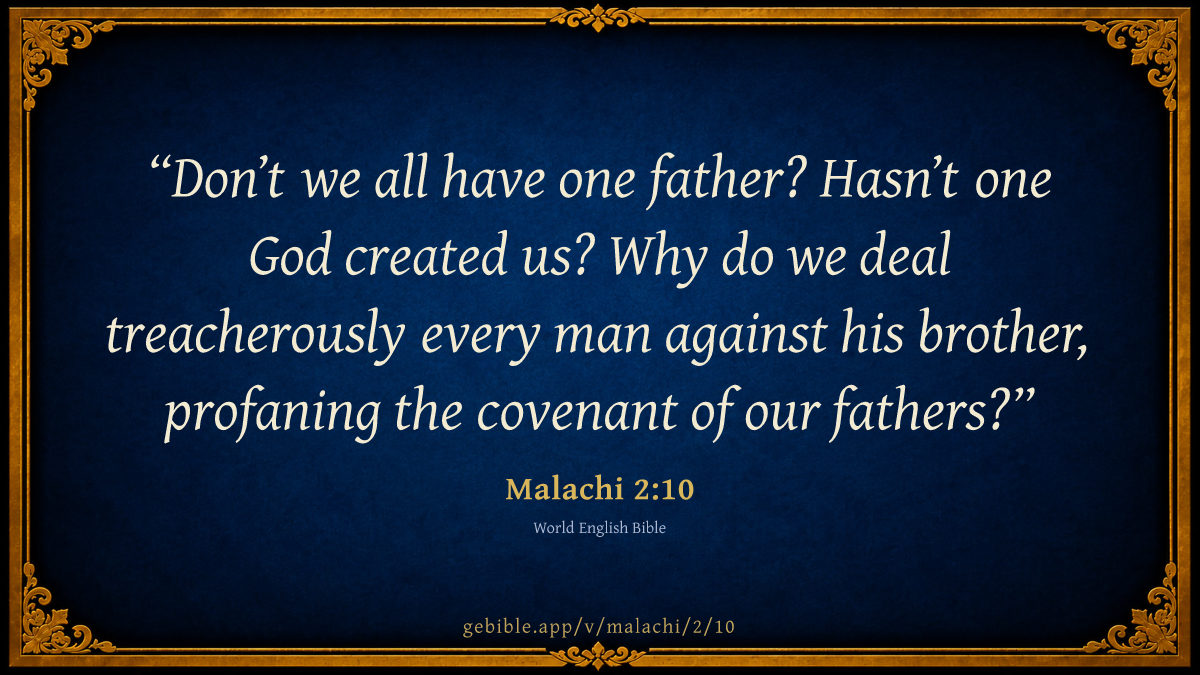 “Don’t we all have one father? Hasn’t one God created us? Why do we deal treacherously every man against his brother, profaning the covenant of our fathers?”

Malachi 2:10

World English Bible

gebible.app/v/malachi/2/10